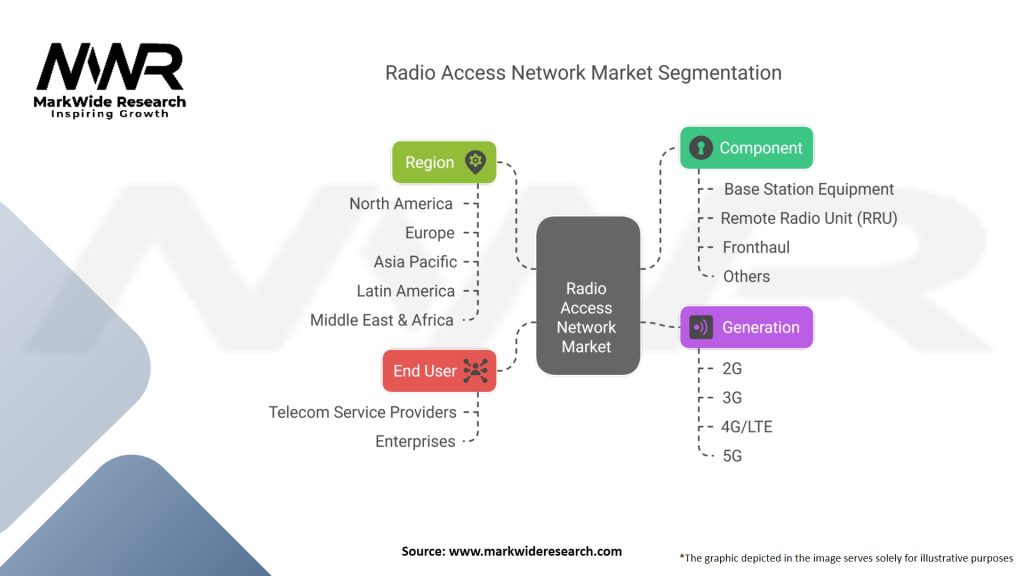 MWR
MarkWide Research
Inspiring Growth

Radio Access Network Market Segmentation

Region
North America
Europe
Asia Pacific
Latin America
Middle East & Africa

End User
Telecom Service Providers
Enterprises

Radio Access Network Market

Component
Base Station Equipment
Remote Radio Unit (RRU)
Fronthaul
Others

Generation
2G
3G
4G/LTE
5G

Source: www.markwideresearch.com

*The graphic depicted in the image serves solely for illustrative purposes